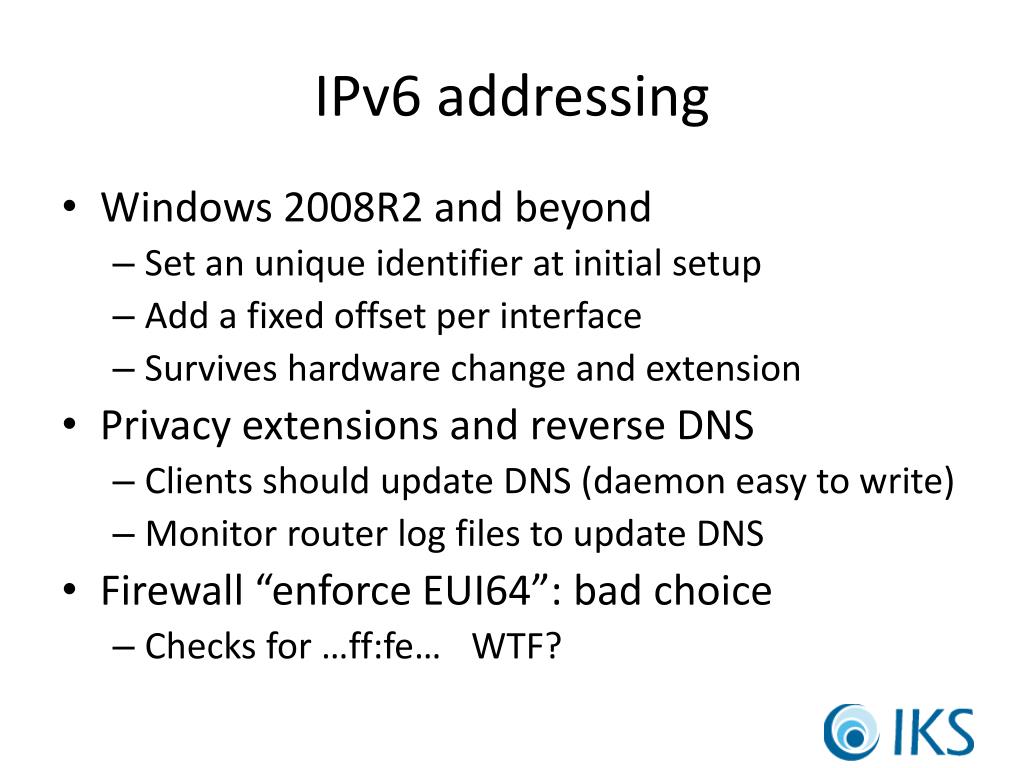 IPv6 addressing

• Windows 2008R2 and beyond
– Set an unique identifier at initial setup
– Add a fixed offset per interface
– Survives hardware change and extension
• Privacy extensions and reverse DNS
– Clients should update DNS (daemon easy to write)
– Monitor router log files to update DNS
• Firewall “enforce EUI64”: bad choice
– Checks for …ff:fe… WTF?

IKS